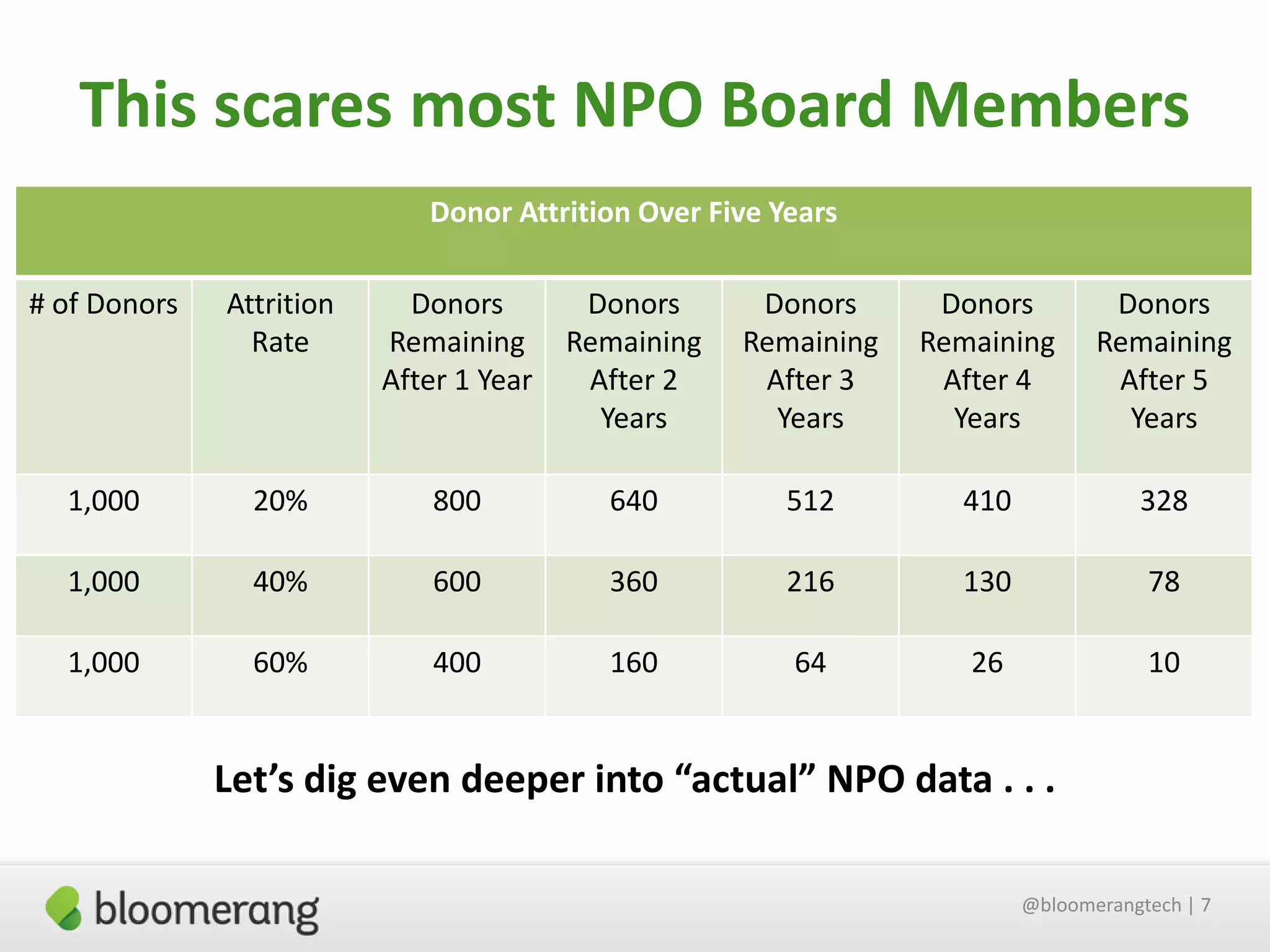 This scares most NPO Board Members

Donor Attrition Over Five Years

| # of Donors | Attrition Rate | Donors Remaining After 1 Year | Donors Remaining After 2 Years | Donors Remaining After 3 Years | Donors Remaining After 4 Years | Donors Remaining After 5 Years |
|---|---|---|---|---|---|---|
| 1,000 | 20% | 800 | 640 | 512 | 410 | 328 |
| 1,000 | 40% | 600 | 360 | 216 | 130 | 78 |
| 1,000 | 60% | 400 | 160 | 64 | 26 | 10 |

Let’s dig even deeper into “actual” NPO data . . .

bloomerang

@bloomerangtech | 7